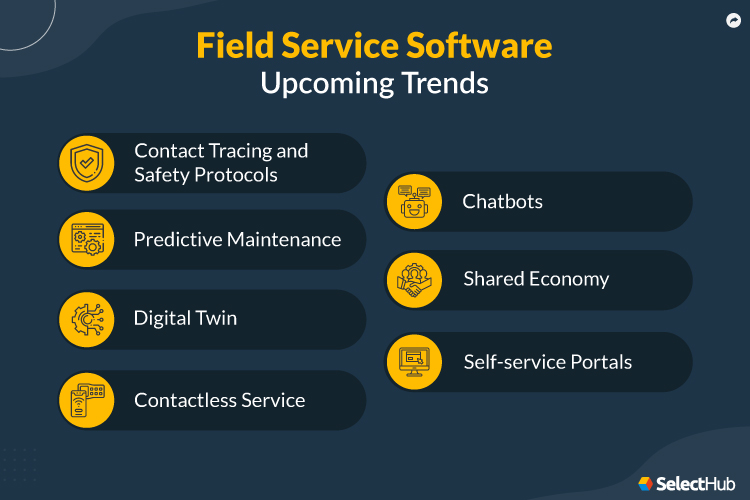 Field Service Software
Upcoming Trends

Contact Tracing and Safety Protocols

Predictive Maintenance

Digital Twin

Contactless Service

Chatbots

Shared Economy

Self-service Portals

SelectHub